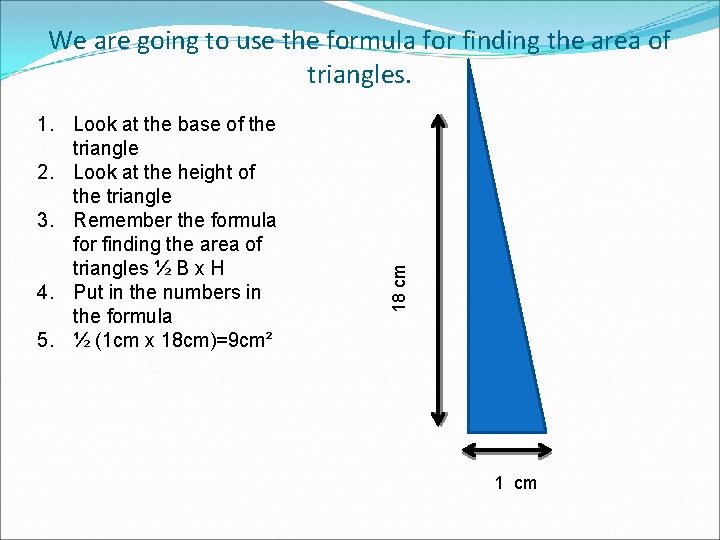 We are going to use the formula for finding the area of triangles.

1. Look at the base of the triangle
2. Look at the height of the triangle
3. Remember the formula for finding the area of triangles ½ B x H
4. Put in the numbers in the formula
5. ½ (1cm x 18cm)=9cm²

18 cm

1 cm